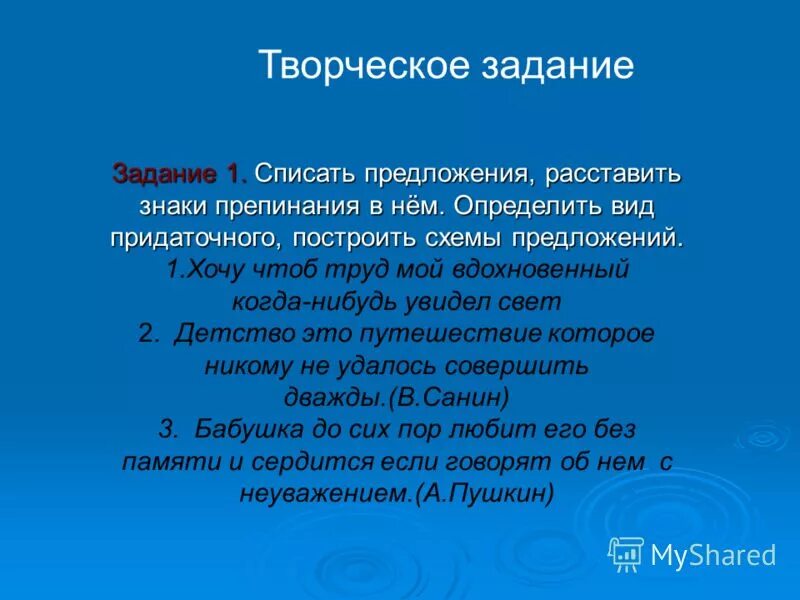 Творческое задание

Задание 1. Списать предложения, расставить знаки препинания в нём. Определить вид придаточного, построить схемы предложений.
1.Хочу чтоб труд мой вдохновенный когда-нибудь увидел свет
2. Детство это путешествие которое никому не удалось совершить дважды.(В.Санин)
3. Бабушка до сих пор любит его без памяти и сердится если говорят об нем с неуважением.(А.Пушкин)

MyShared